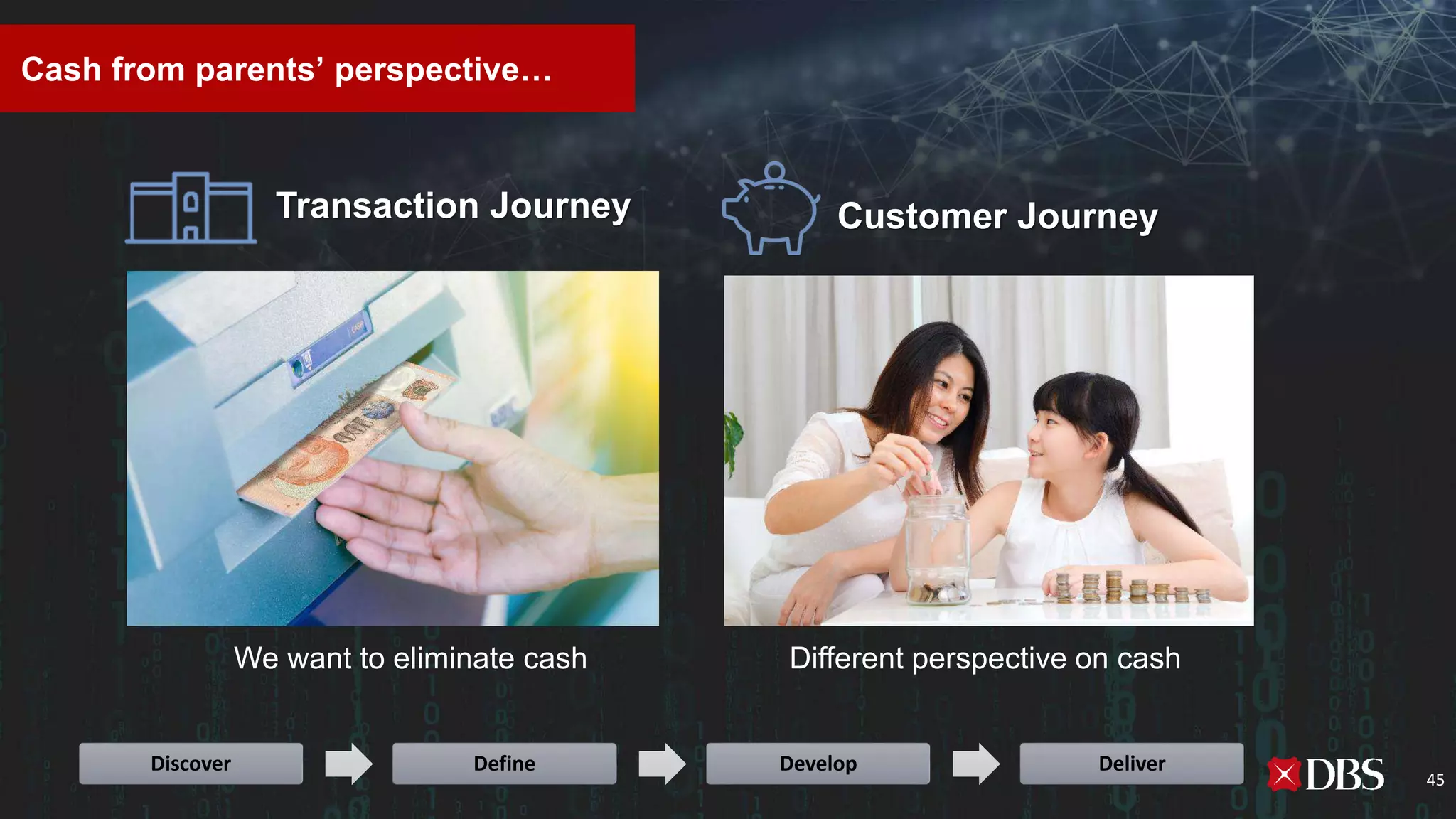 Cash from parents' perspective…

Transaction Journey

Customer Journey

We want to eliminate cash

Different perspective on cash

Discover

Define

Develop

Deliver

DBS

45